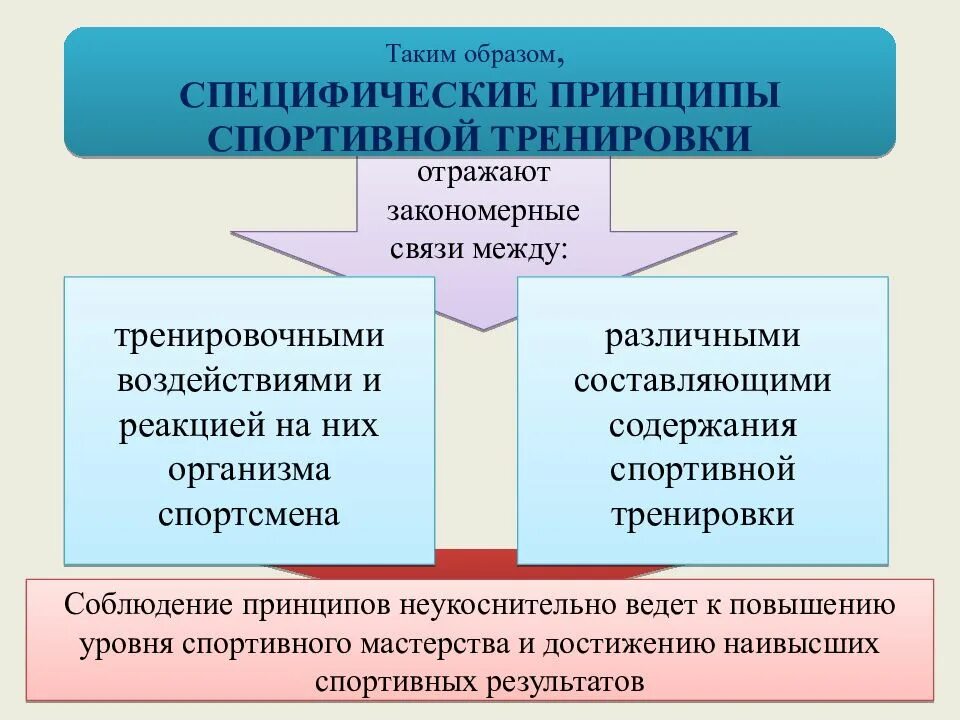 Таким образом,
СПЕЦИФИЧЕСКИЕ ПРИНЦИПЫ СПОРТИВНОЙ ТРЕНИРОВКИ

отражают закономерные связи между:

тренировочными воздействиями и реакцией на них организма спортсмена

различными составляющими содержания спортивной тренировки

Соблюдение принципов неукоснительно ведет к повышению уровня спортивного мастерства и достижению наивысших спортивных результатов